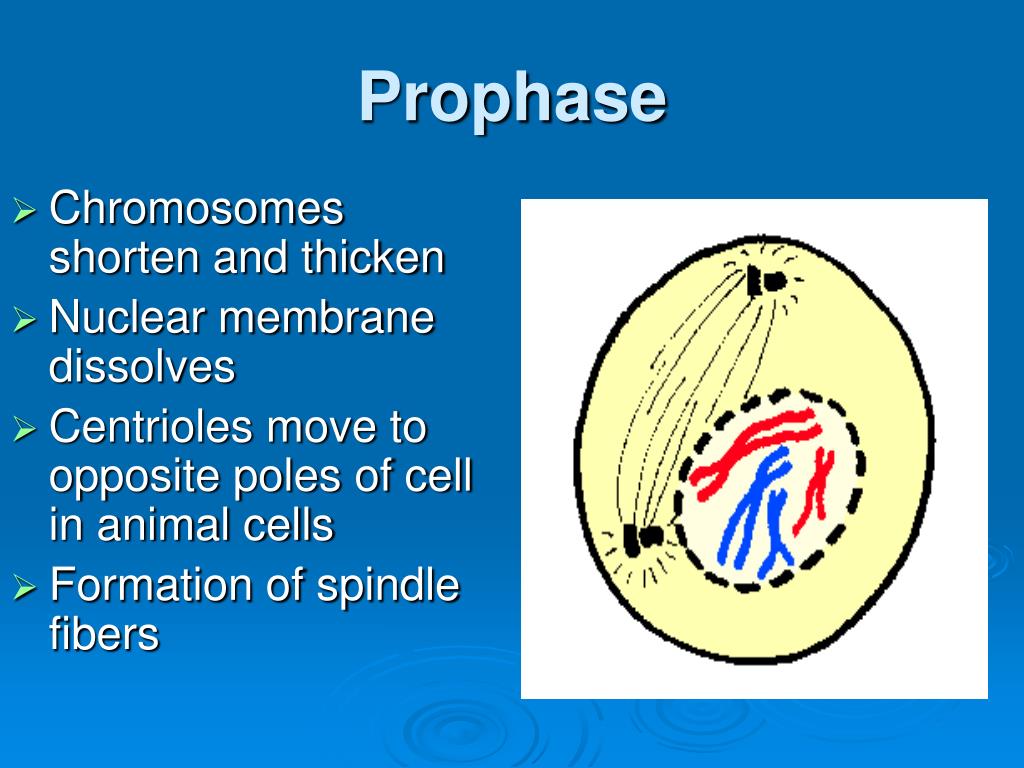 Prophase

➢ Chromosomes shorten and thicken
➢ Nuclear membrane dissolves
➢ Centrioles move to opposite poles of cell in animal cells
➢ Formation of spindle fibers